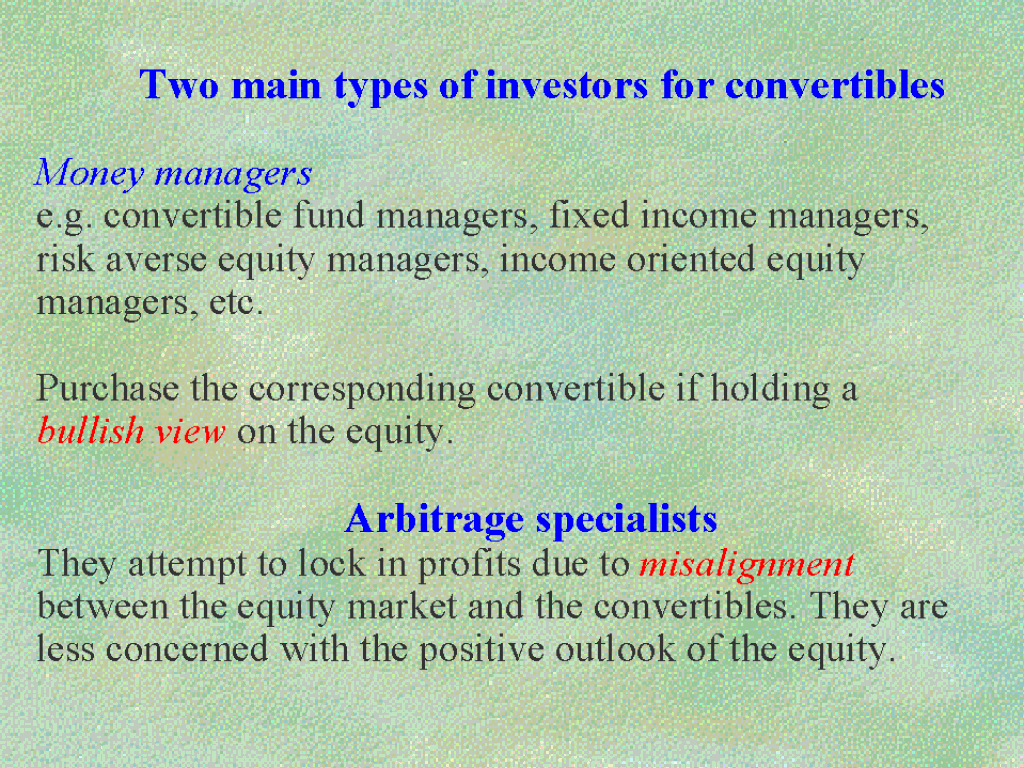 Two main types of investors for convertibles

Money managers
e.g. convertible fund managers, fixed income managers, risk averse equity managers, income oriented equity managers, etc.

Purchase the corresponding convertible if holding a bullish view on the equity.

Arbitrage specialists
They attempt to lock in profits due to misalignment between the equity market and the convertibles. They are less concerned with the positive outlook of the equity.